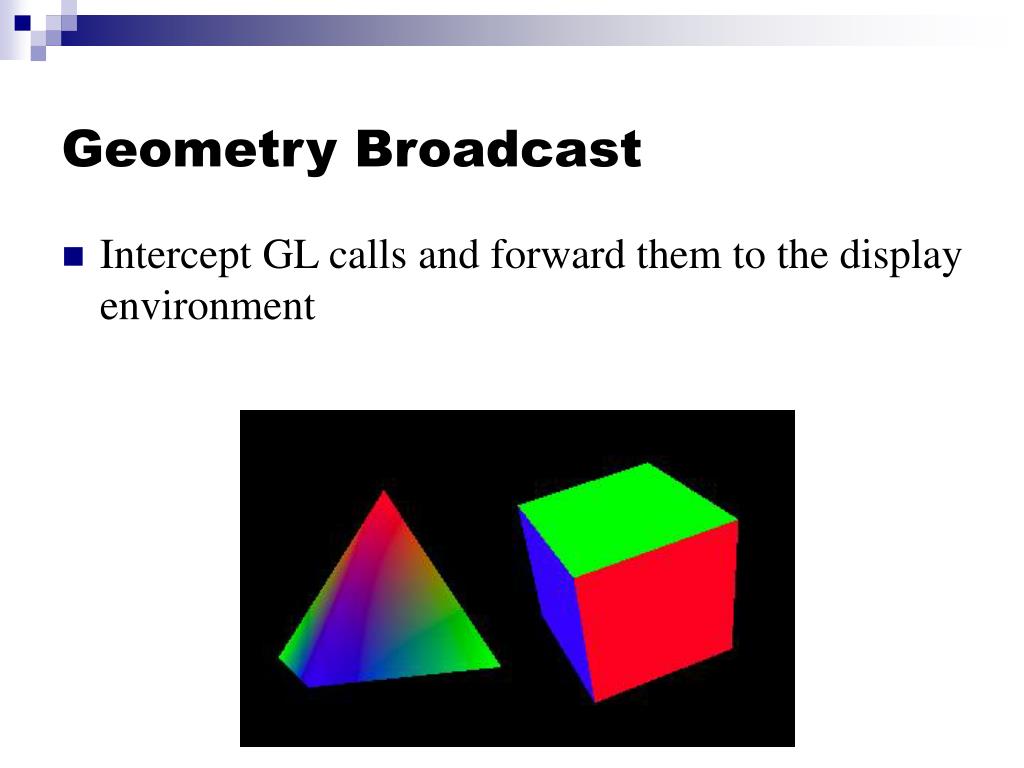 Geometry Broadcast

Intercept GL calls and forward them to the display environment